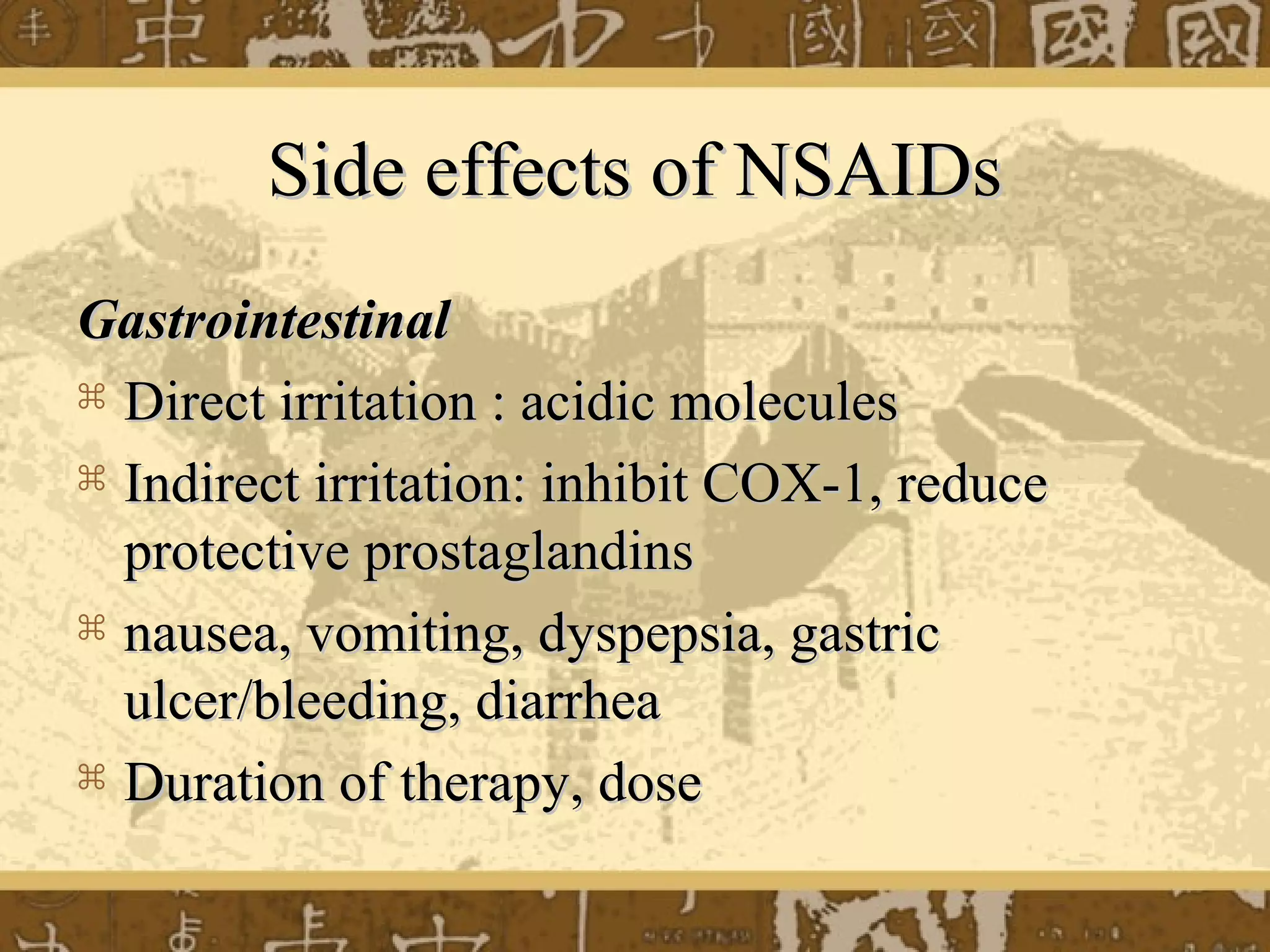 Side effects of NSAIDs

Gastrointestinal

⌘ Direct irritation : acidic molecules

⌘ Indirect irritation: inhibit COX-1, reduce protective prostaglandins

⌘ nausea, vomiting, dyspepsia, gastric ulcer/bleeding, diarrhea

⌘ Duration of therapy, dose